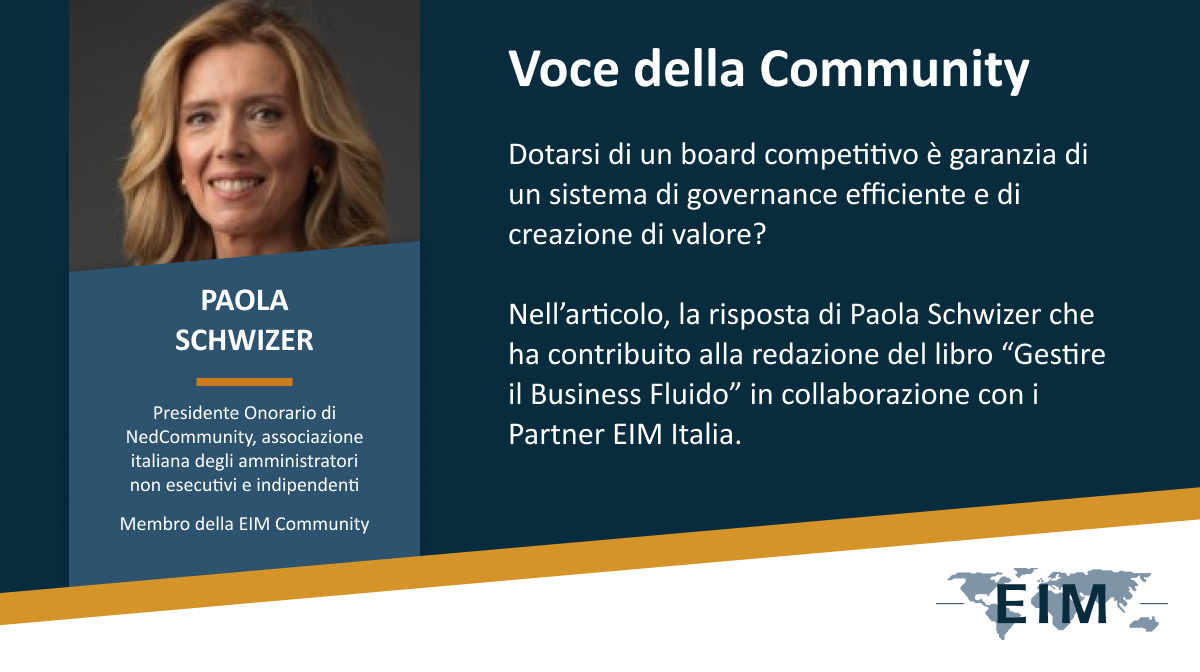 PAOLA SCHWIZER

Presidente Onorario di NedCommunity, associazione italiana degli amministratori non esecutivi e indipendenti

Membro della EIM Community

Voce della Community

Dotarsi di un board competitivo è garanzia di un sistema di governance efficiente e di creazione di valore?

Nell’articolo, la risposta di Paola Schwizer che ha contribuito alla redazione del libro “Gestire il Business Fluido” in collaborazione con i Partner EIM Italia.

EIM